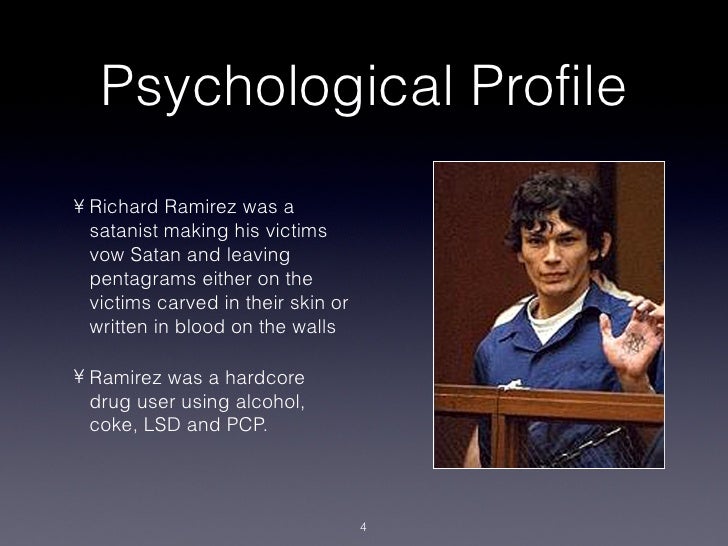 Psychological Profile

¥ Richard Ramirez was a satanist making his victims vow Satan and leaving pentagrams either on the victims carved in their skin or written in blood on the walls

¥ Ramirez was a hardcore drug user using alcohol, coke, LSD and PCP.

4